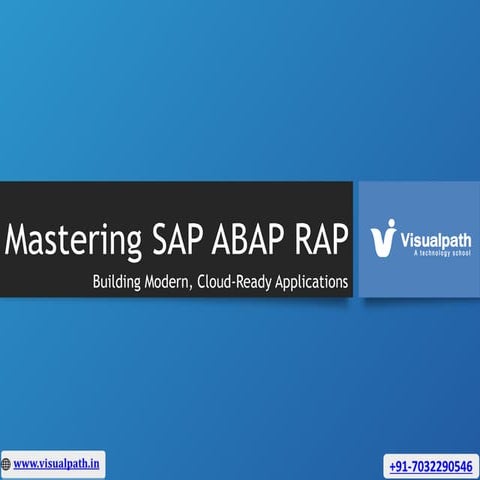 Mastering SAP ABAP RAP

Building Modern, Cloud-Ready Applications

Visualpath
A technology school

www.visualpath.in

+91-7032290546